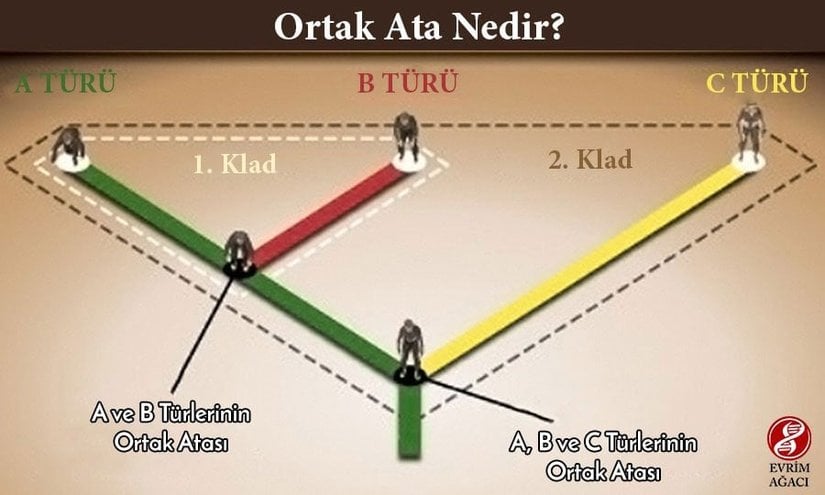 Ortak Ata Nedir?

A TÜRÜ

B TÜRÜ

C TÜRÜ

1. Klad

2. Klad

A ve B Türlerinin Ortak Atası

A, B ve C Türlerinin Ortak Atası

EVRİM AĞACI